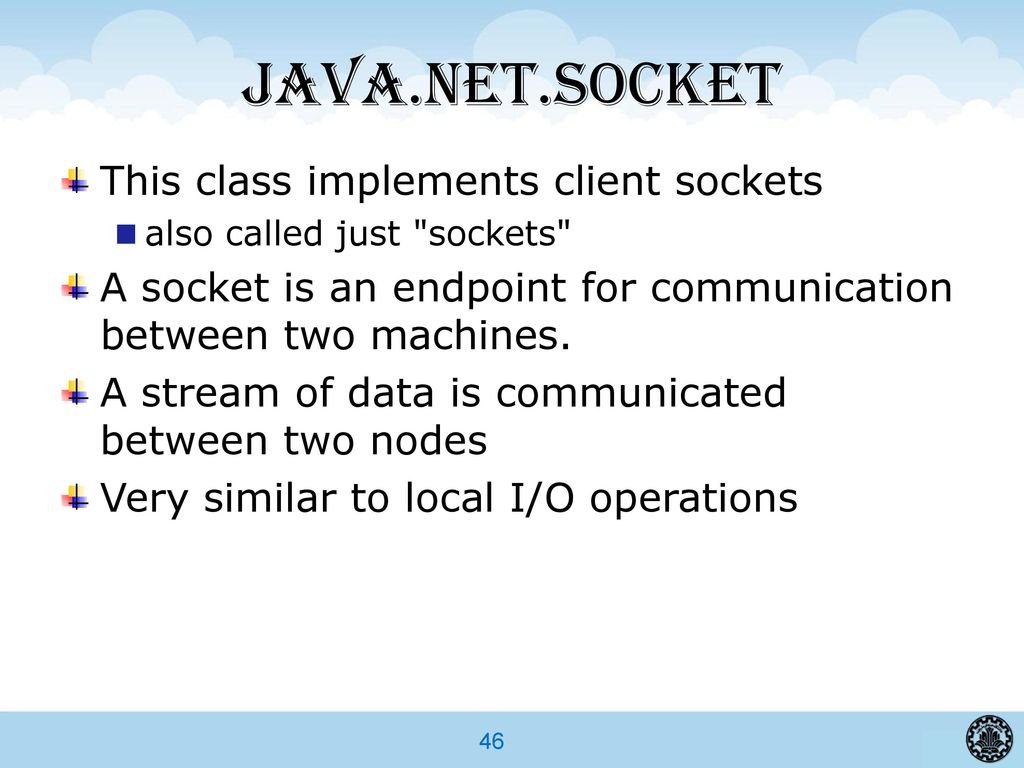 JAVA.NET.SOCKET

This class implements client sockets

also called just "sockets"

A socket is an endpoint for communication between two machines.

A stream of data is communicated between two nodes

Very similar to local I/O operations

46